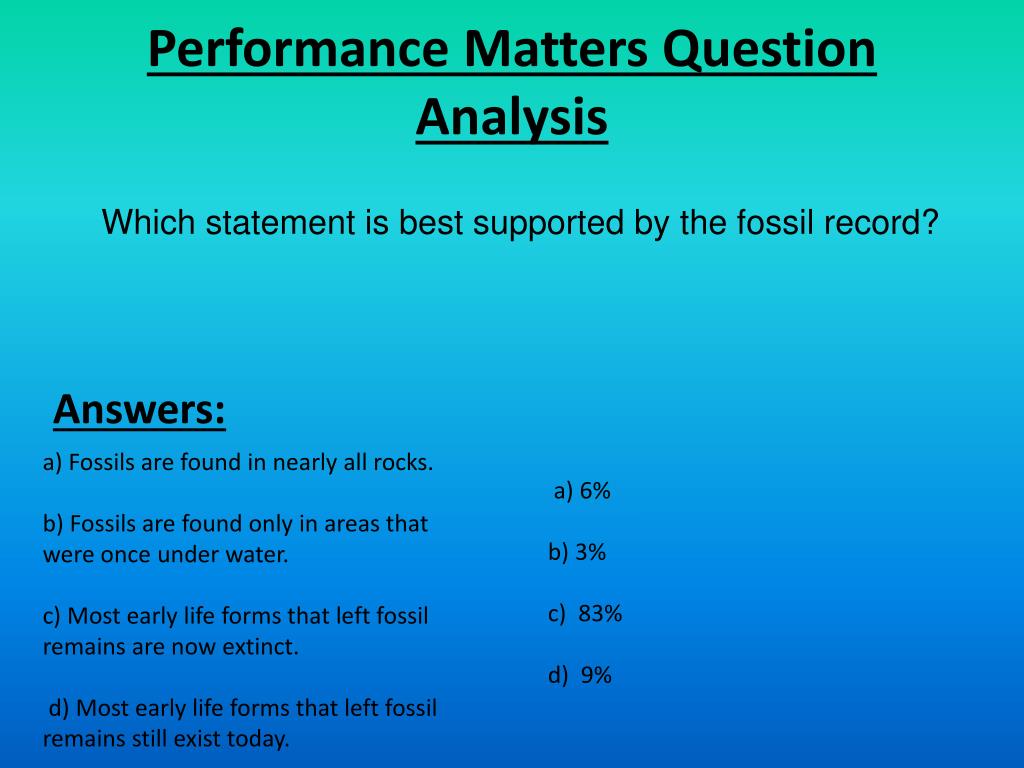 Performance Matters Question Analysis

Which statement is best supported by the fossil record?

Answers:

a) Fossils are found in nearly all rocks.

b) Fossils are found only in areas that were once under water.

c) Most early life forms that left fossil remains are now extinct.

d) Most early life forms that left fossil remains still exist today.

a) 6%

b) 3%

c) 83%

d) 9%